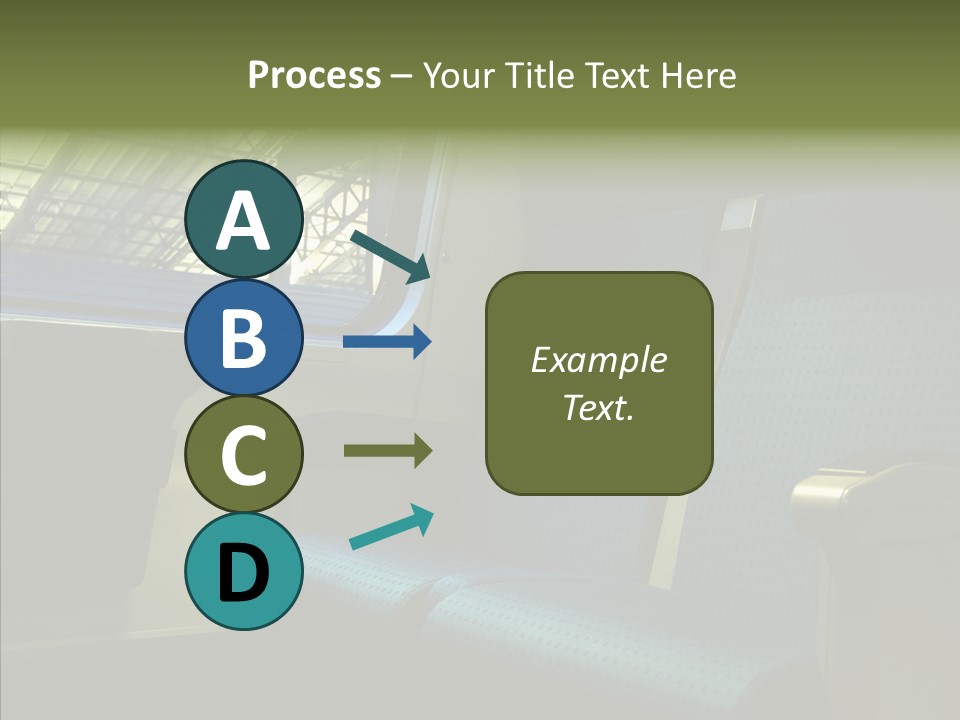 Process – Your Title Text Here

A

B

C

D

Example Text.